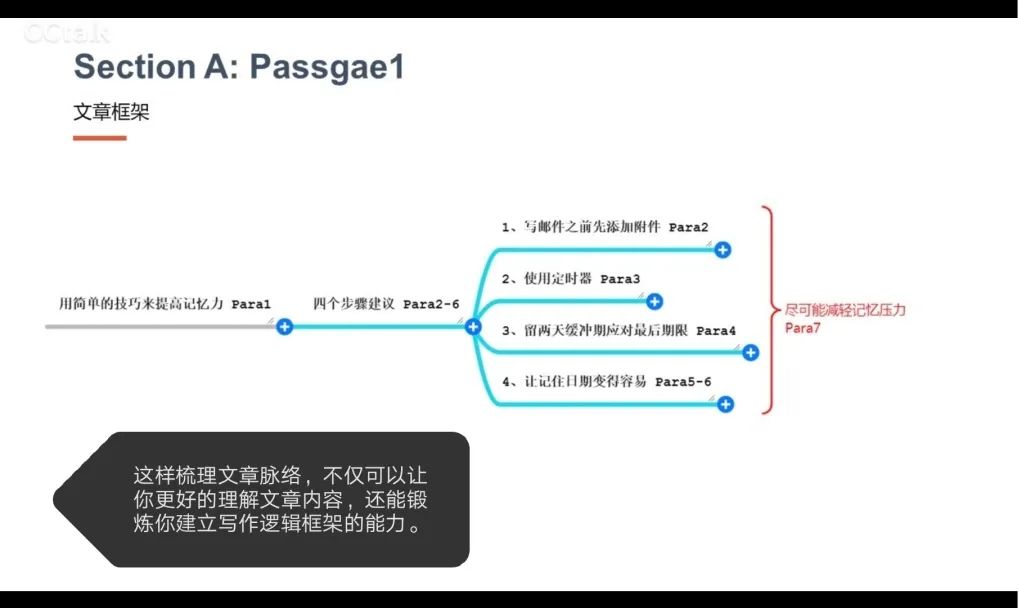 CCtalk

Section A: Passgae1

文章框架

用简单的技巧来提高记忆力 Para1

四个步骤建议 Para2-6

1、写邮件之前先添加附件 Para2

2、使用定时器 Para3

3、留两天缓冲期应对最后期限 Para4

4、让记住日期变得容易 Para5-6

尽可能减轻记忆压力 Para7

这样梳理文章脉络，不仅可以让你更好的理解文章内容，还能锻炼你建立写作逻辑框架的能力。